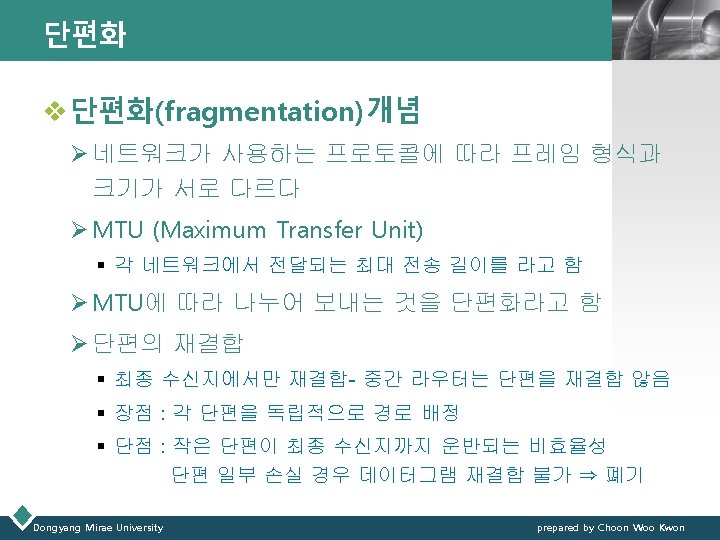 단편화

❖ 단편화(fragmentation)개념

➢ 네트워크가 사용하는 프로토콜에 따라 프레임 형식과 크기가 서로 다르다

➢ MTU (Maximum Transfer Unit)

▪ 각 네트워크에서 전달되는 최대 전송 길이를 라고 함

➢ MTU에 따라 나누어 보내는 것을 단편화라고 함

➢ 단편의 재결합

▪ 최종 수신지에서만 재결합- 중간 라우터는 단편을 재결합 않음

▪ 장점 : 각 단편을 독립적으로 경로 배정

▪ 단점 : 작은 단편이 최종 수신지까지 운반되는 비효율성
단편 일부 손실 경우 데이터그램 재결합 불가 ⇒ 폐기

Dongyang Mirae University

prepared by Choon Woo Kwon